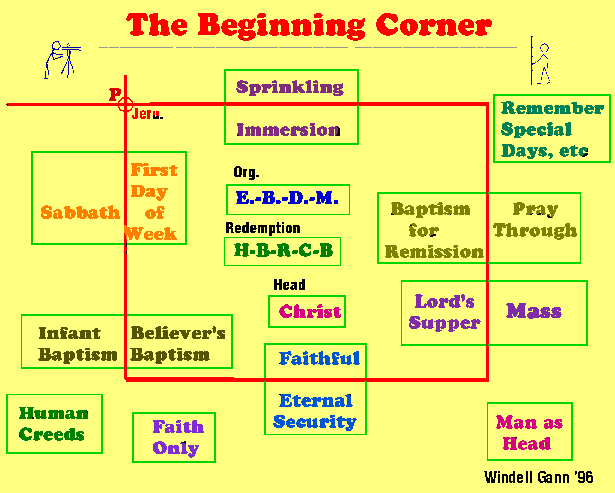 The Beginning Corner

P
Jeru.

Sprinkling

Immersion

Remember Special Days, etc

Sabbath

First Day of Week

Org.
E.-B.-D.-M.

Redemption
H-B-R-C-B

Baptism for Remission

Pray Through

Head
Christ

Lord's Supper

Mass

Infant Baptism

Believer's Baptism

Faithful

Eternal Security

Human Creeds

Faith Only

Man as Head

Windell Gann '96